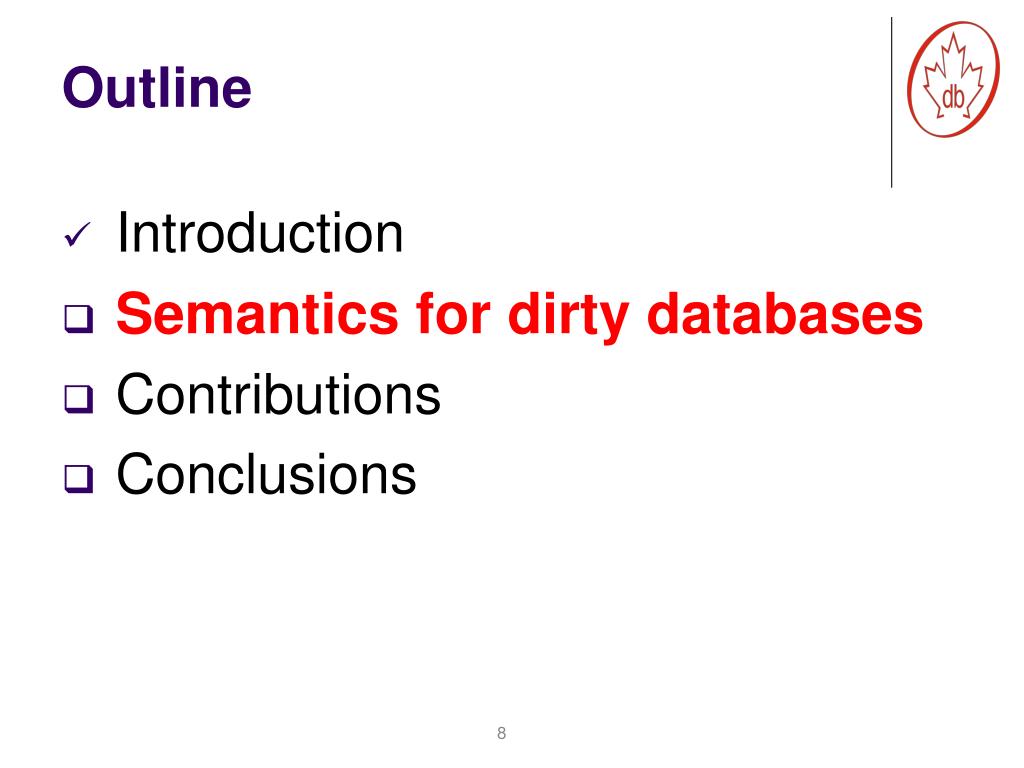 Outline

db

✓ Introduction
❑ Semantics for dirty databases
❑ Contributions
❑ Conclusions

8